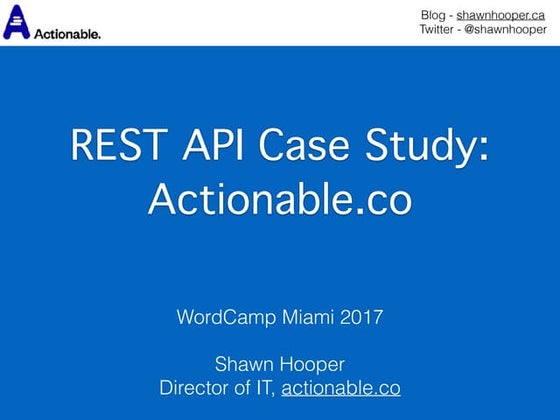 Actionable.

Blog - shawnhooper.ca
Twitter - @shawnhooper

REST API Case Study: Actionable.co

WordCamp Miami 2017

Shawn Hooper
Director of IT, actionable.co